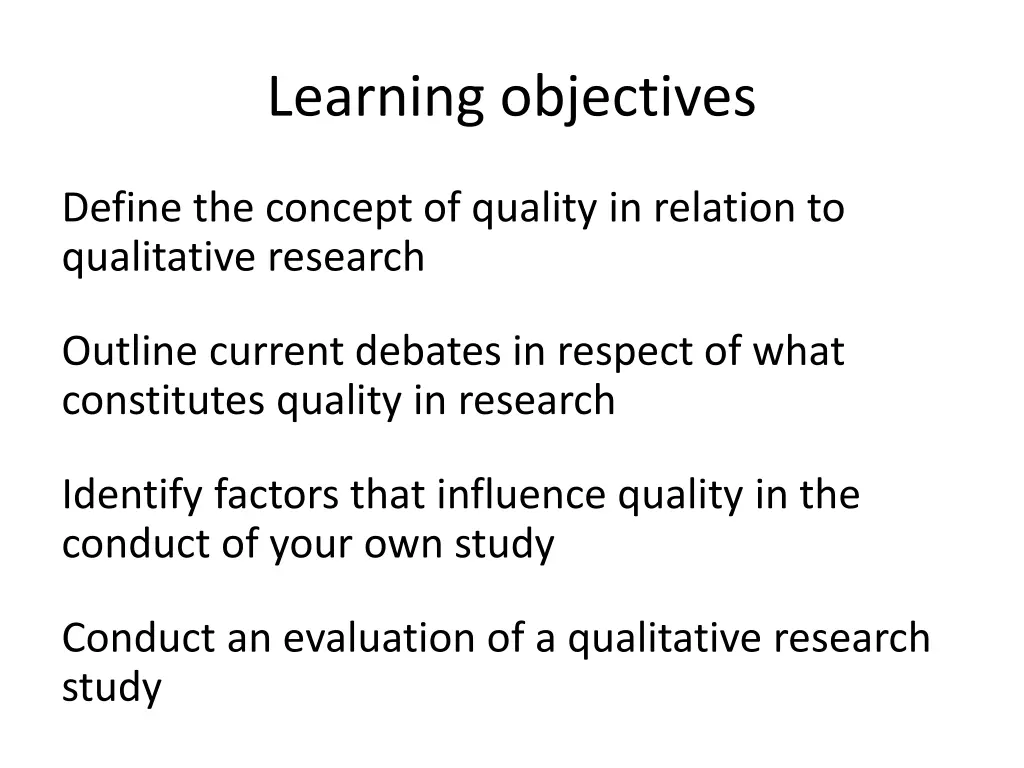 Learning objectives

Define the concept of quality in relation to qualitative research

Outline current debates in respect of what constitutes quality in research

Identify factors that influence quality in the conduct of your own study

Conduct an evaluation of a qualitative research study